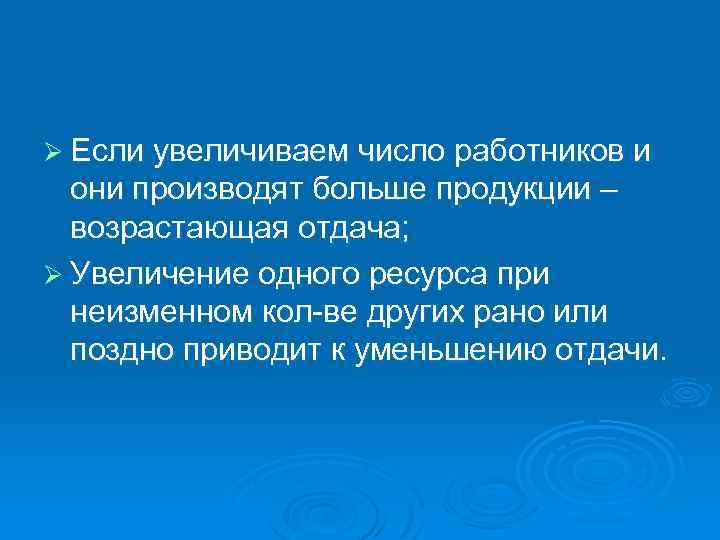 ➢ Если увеличиваем число работников и они производят больше продукции – возрастающая отдача;

➢ Увеличение одного ресурса при неизменном кол-ве других рано или поздно приводит к уменьшению отдачи.